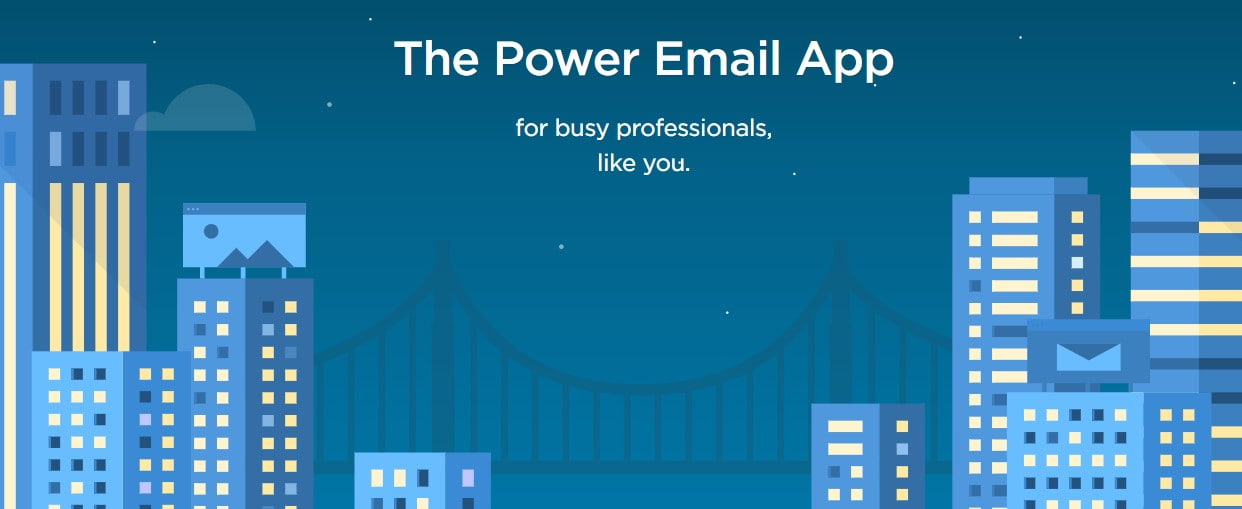 The Power Email App

for busy professionals,
like you.